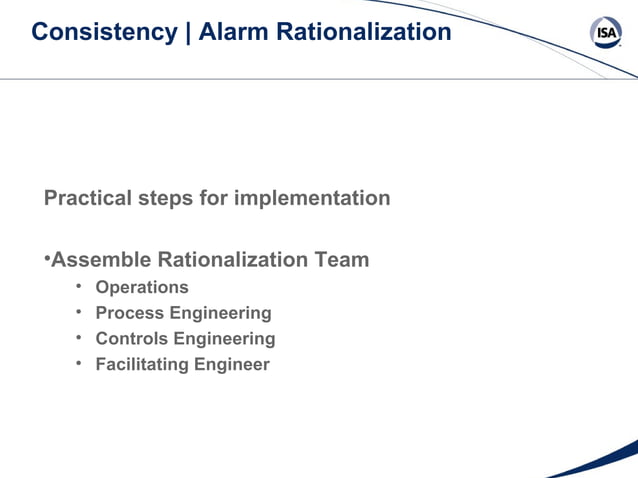 Consistency | Alarm Rationalization

ISA

Practical steps for implementation

•Assemble Rationalization Team
• Operations
• Process Engineering
• Controls Engineering
• Facilitating Engineer